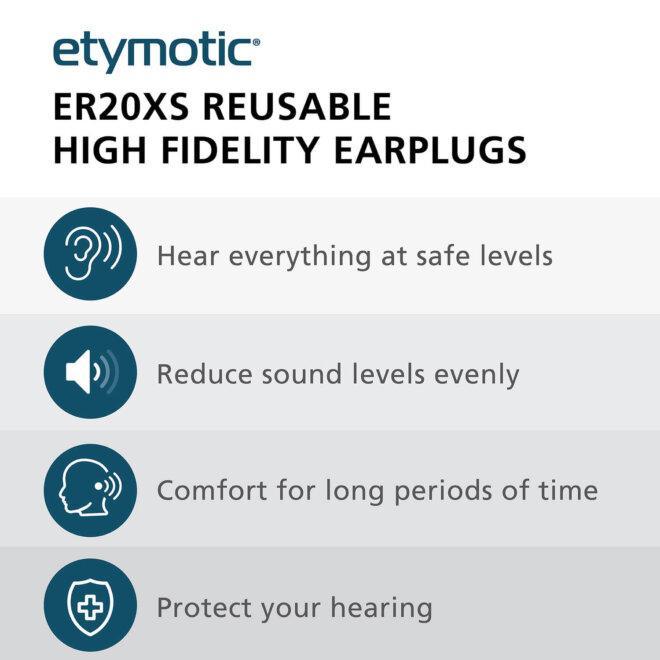 etymotic®

ER20XS REUSABLE HIGH FIDELITY EARPLUGS

Hear everything at safe levels

Reduce sound levels evenly

Comfort for long periods of time

Protect your hearing